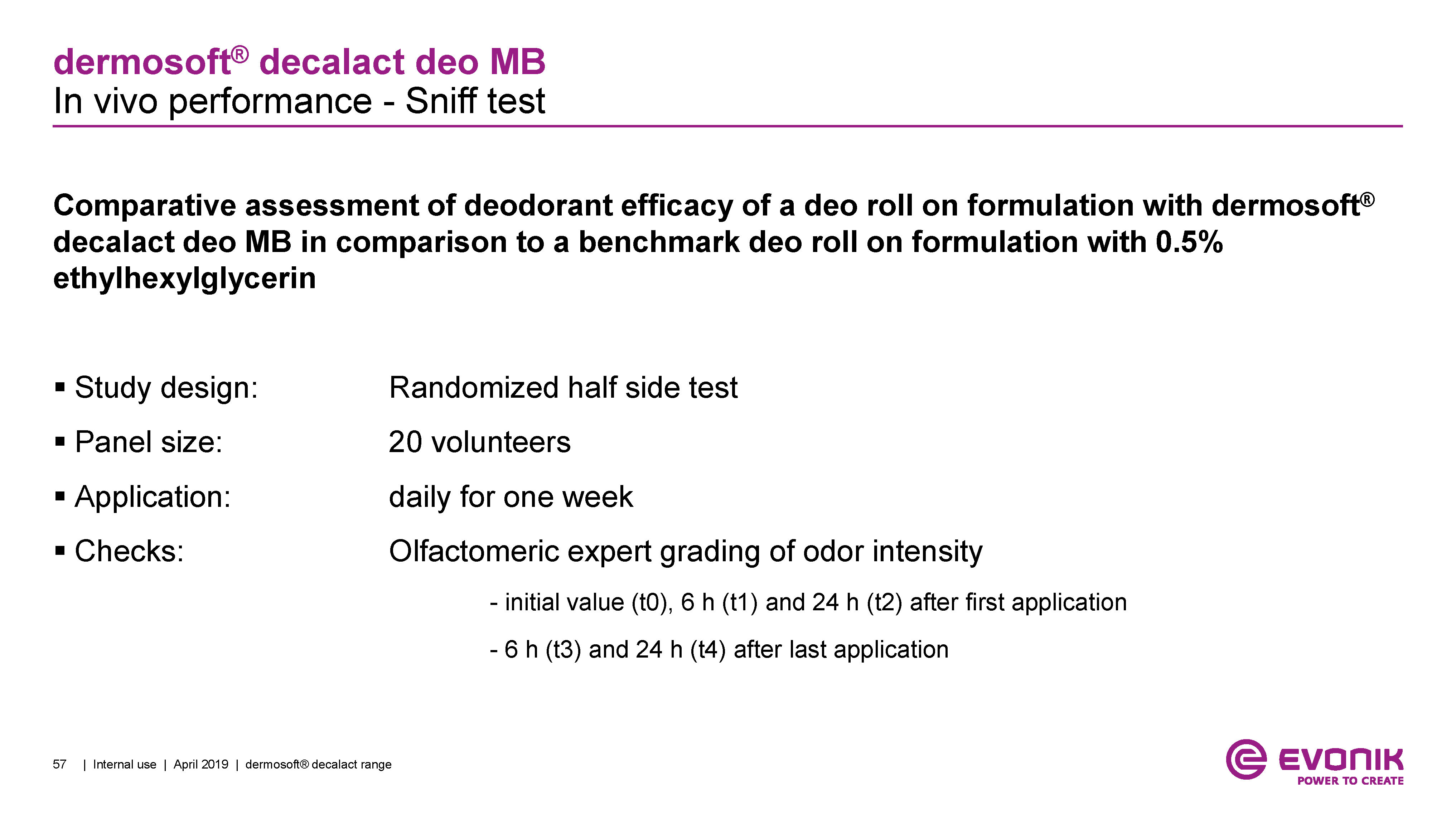 dermosoft® decalact deo MB
In vivo performance - Sniff test

Comparative assessment of deodorant efficacy of a deo roll on formulation with dermosoft® decalact deo MB in comparison to a benchmark deo roll on formulation with 0.5% ethylhexylglycerin

▪ Study design: Randomized half side test

▪ Panel size: 20 volunteers

▪ Application: daily for one week

▪ Checks: Olfactomeric expert grading of odor intensity

- initial value (t0), 6 h (t1) and 24 h (t2) after first application

- 6 h (t3) and 24 h (t4) after last application

57 | Internal use | April 2019 | dermosoft® decalact range

EVONIK
POWER TO CREATE